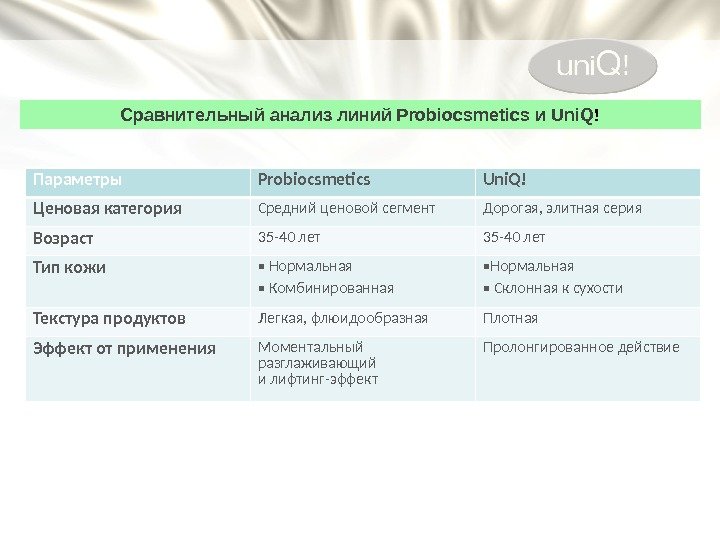 uniQ!

Сравнительный анализ линий Probiocsmetics и UniQ!

| Параметры | Probiocsmetics | UniQ! |
|---|---|---|
| Ценовая категория | Средний ценовой сегмент | Дорогая, элитная серия |
| Возраст | 35-40 лет | 35-40 лет |
| Тип кожи | ▪ Нормальная ▪ Комбинированная | ▪Нормальная ▪ Склонная к сухости |
| Текстура продуктов | Легкая, флюидообразная | Плотная |
| Эффект от применения | Моментальный разглаживающий и лифтинг-эффект | Пролонгированное действие |